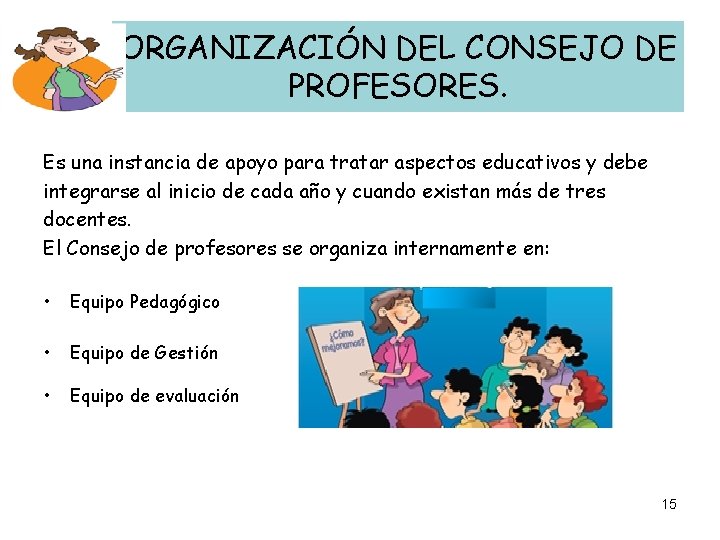 ORGANIZACIÓN DEL CONSEJO DE PROFESORES.

Es una instancia de apoyo para tratar aspectos educativos y debe integrarse al inicio de cada año y cuando existan más de tres docentes.
El Consejo de profesores se organiza internamente en:

• Equipo Pedagógico

• Equipo de Gestión

• Equipo de evaluación

¿Cómo mejoramos?

15